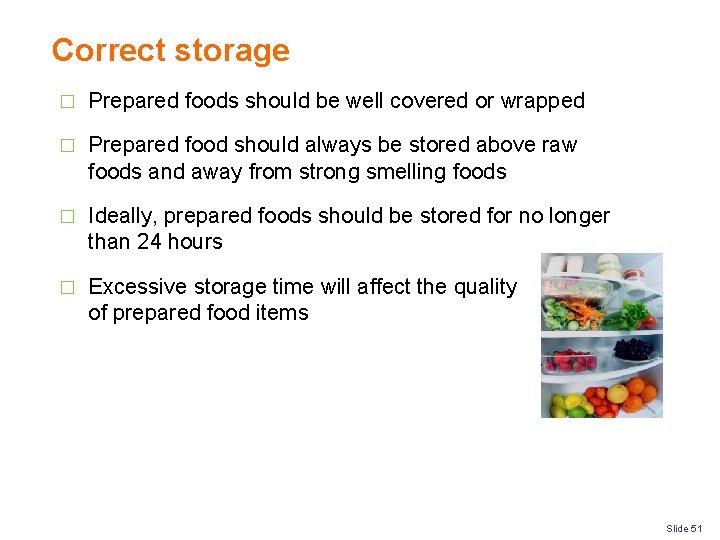 Correct storage

□ Prepared foods should be well covered or wrapped

□ Prepared food should always be stored above raw foods and away from strong smelling foods

□ Ideally, prepared foods should be stored for no longer than 24 hours

□ Excessive storage time will affect the quality of prepared food items

Slide 51